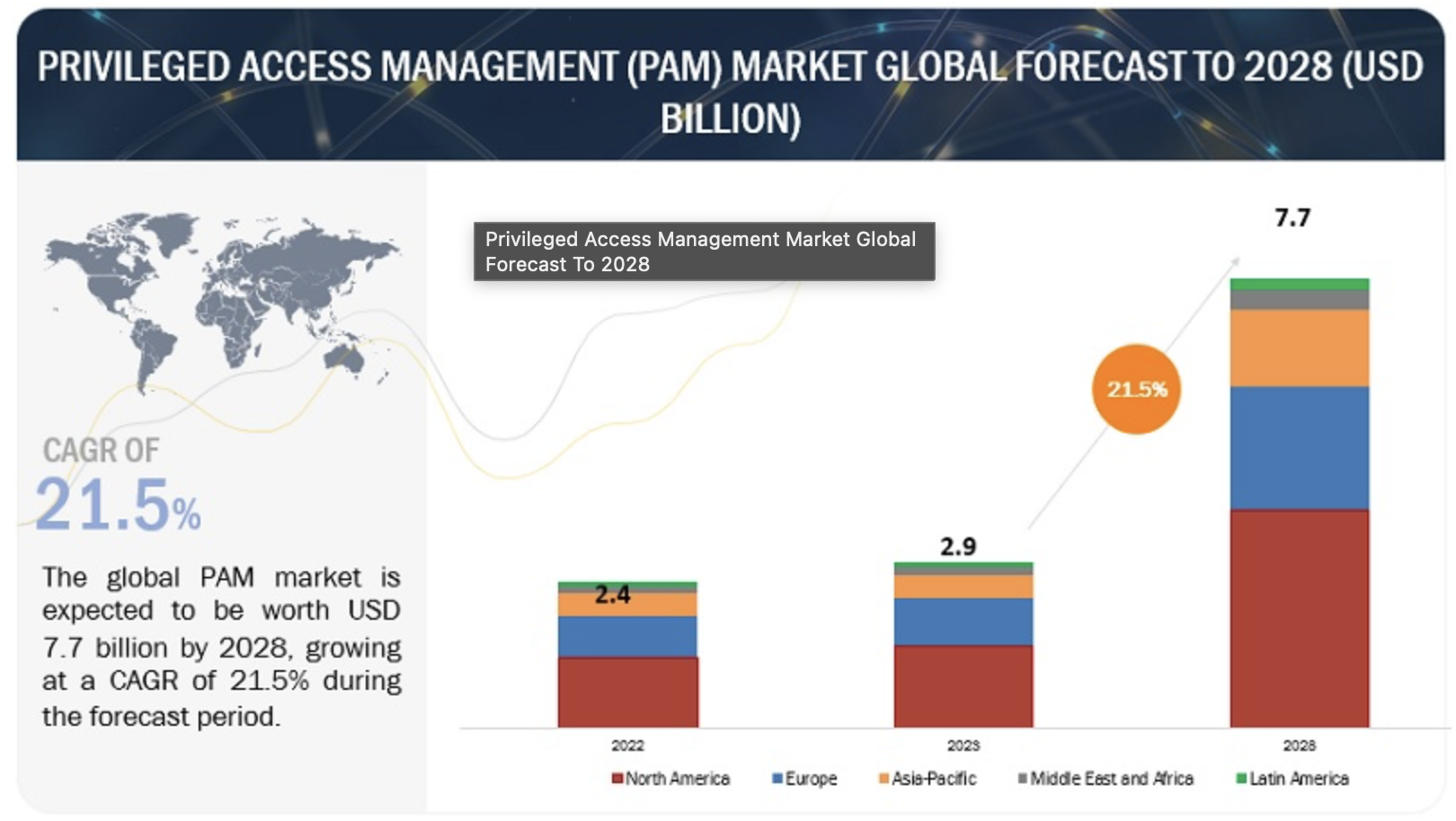 PRIVILEGED ACCESS MANAGEMENT (PAM) MARKET GLOBAL FORECAST TO 2028 (USD BILLION)

CAGR OF
21.5%

The global PAM market is expected to be worth USD 7.7 billion by 2028, growing at a CAGR of 21.5% during the forecast period.

Privileged Access Management Market Global Forecast To 2028

7.7

21.5%

2.9

2.4

2022
2023
2028

North America
Europe
Asia-Pacific
Middle East and Africa
Latin America